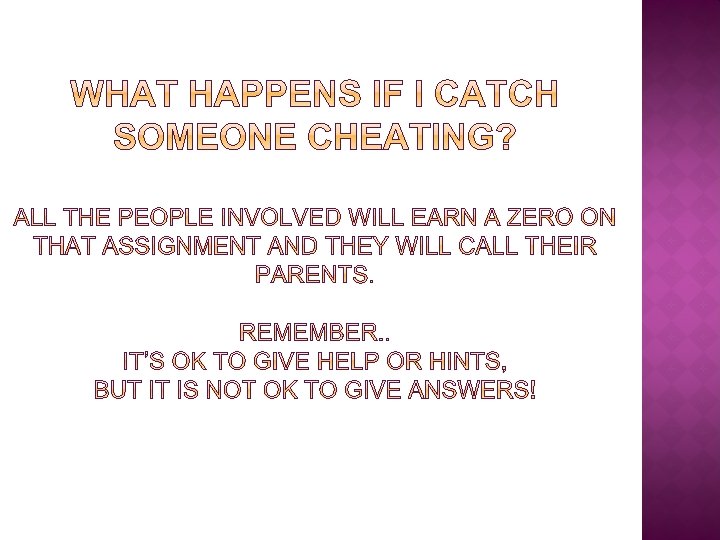 WHAT HAPPENS IF I CATCH SOMEONE CHEATING?

ALL THE PEOPLE INVOLVED WILL EARN A ZERO ON THAT ASSIGNMENT AND THEY WILL CALL THEIR PARENTS.

REMEMBER..
IT'S OK TO GIVE HELP OR HINTS,
BUT IT IS NOT OK TO GIVE ANSWERS!